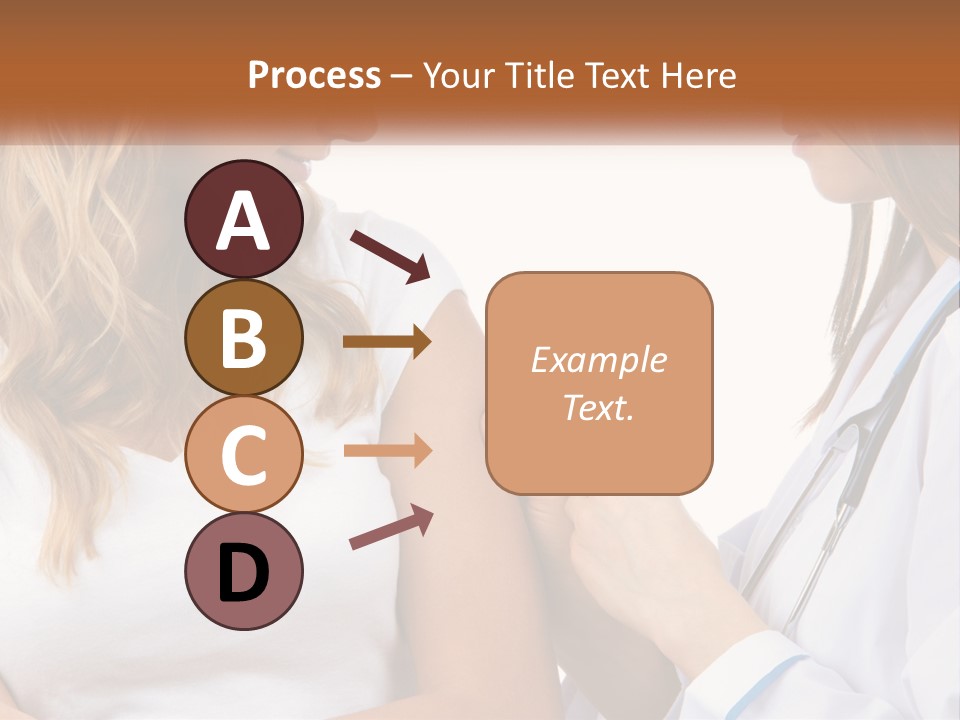 Process – Your Title Text Here

A

B

C

D

Example Text.